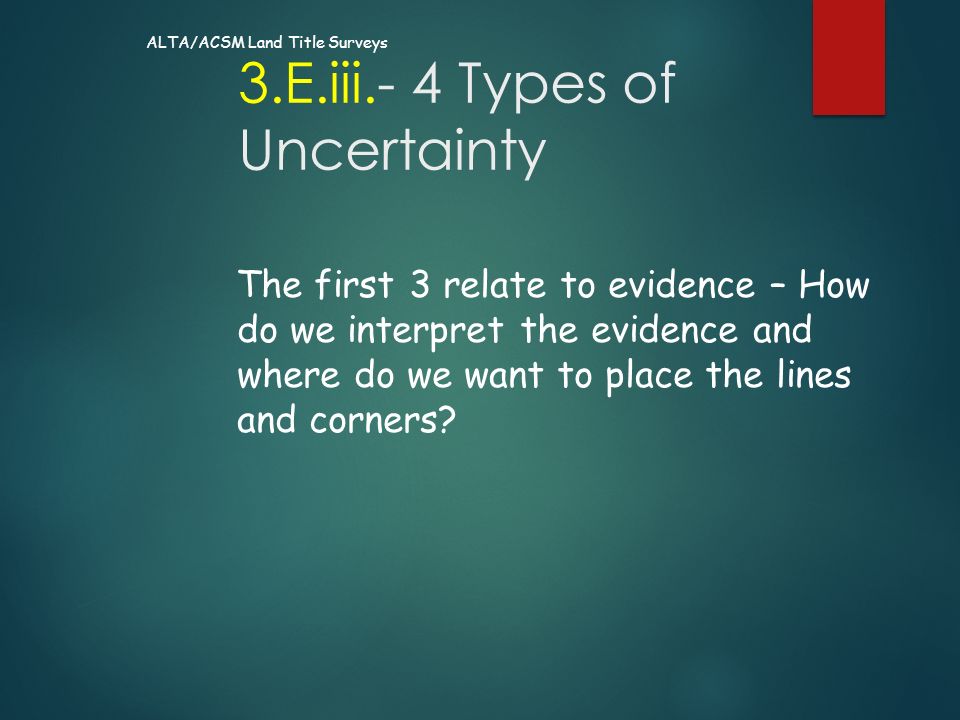 ALTA/ACSM Land Title Surveys

3.E.iii.- 4 Types of Uncertainty

The first 3 relate to evidence – How do we interpret the evidence and where do we want to place the lines and corners?